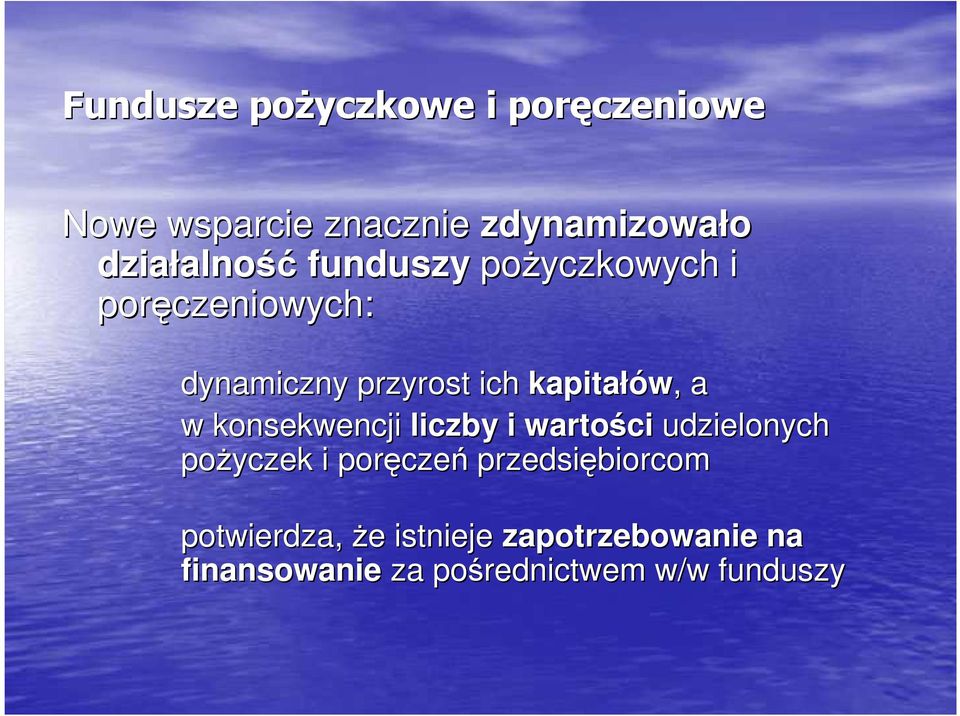 Fundusze pożyczkowe i poręczeniowe

Nowe wsparcie znacznie zdynamizowało działalność funduszy pożyczkowych i poręczeniowych:

dynamiczny przyrost ich kapitałów, a w konsekwencji liczby i wartości udzielonych pożyczek i poręczeń przedsiębiorcom

potwierdza, że istnieje zapotrzebowanie na finansowanie za pośrednictwem w/w funduszy